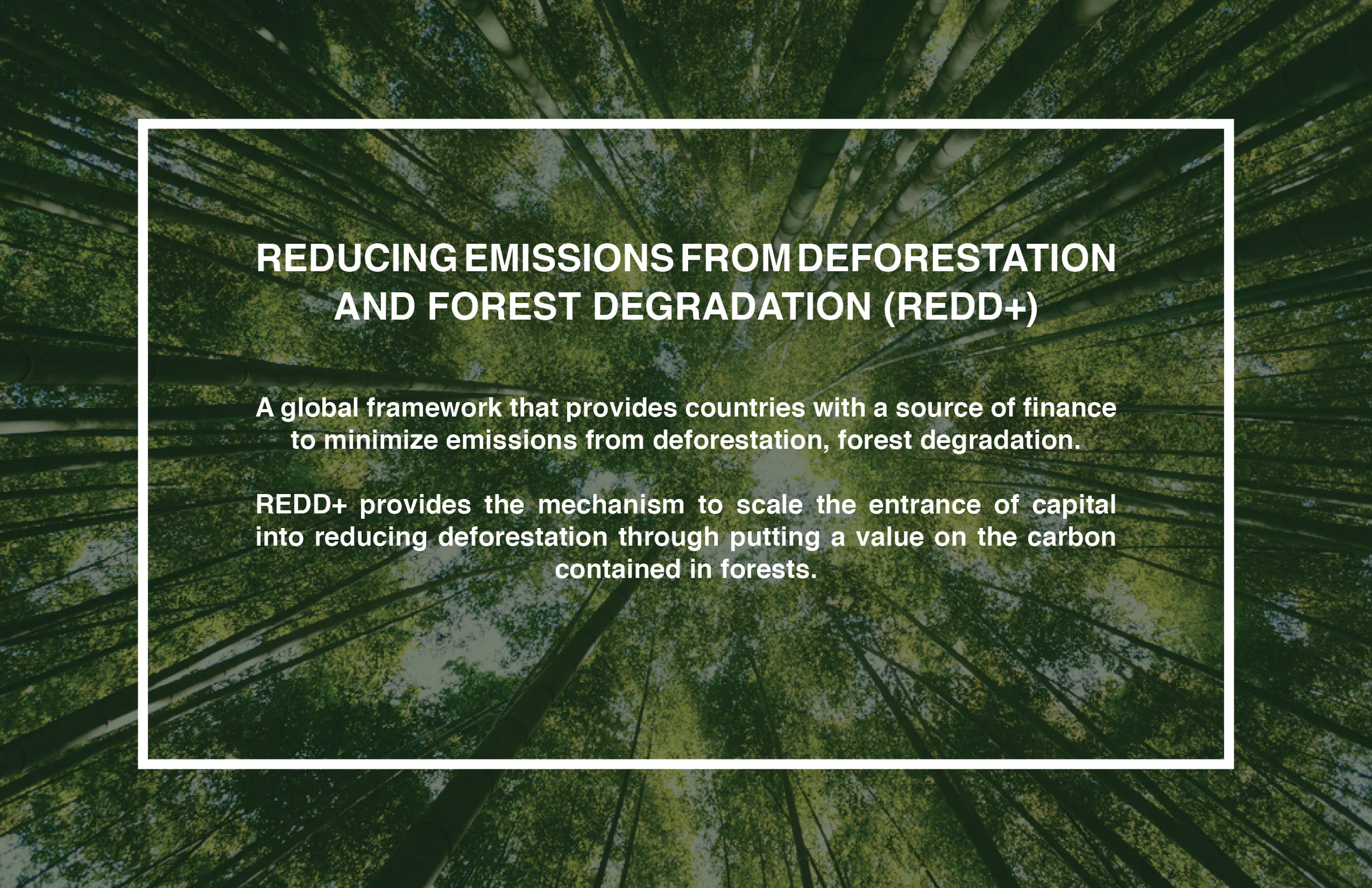 REDUCING EMISSIONS FROM DEFORESTATION AND FOREST DEGRADATION (REDD+)

A global framework that provides countries with a source of finance to minimize emissions from deforestation, forest degradation.

REDD+ provides the mechanism to scale the entrance of capital into reducing deforestation through putting a value on the carbon contained in forests.